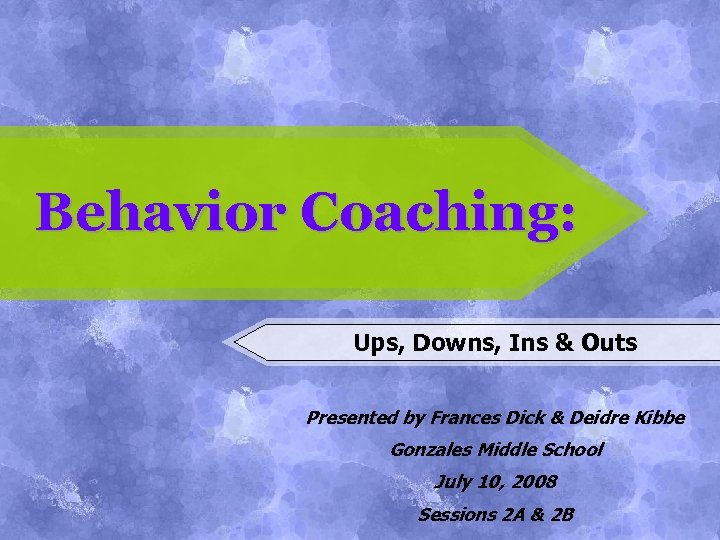 Behavior Coaching:

Ups, Downs, Ins & Outs

Presented by Frances Dick & Deidre Kibbe
Gonzales Middle School
July 10, 2008
Sessions 2A & 2B